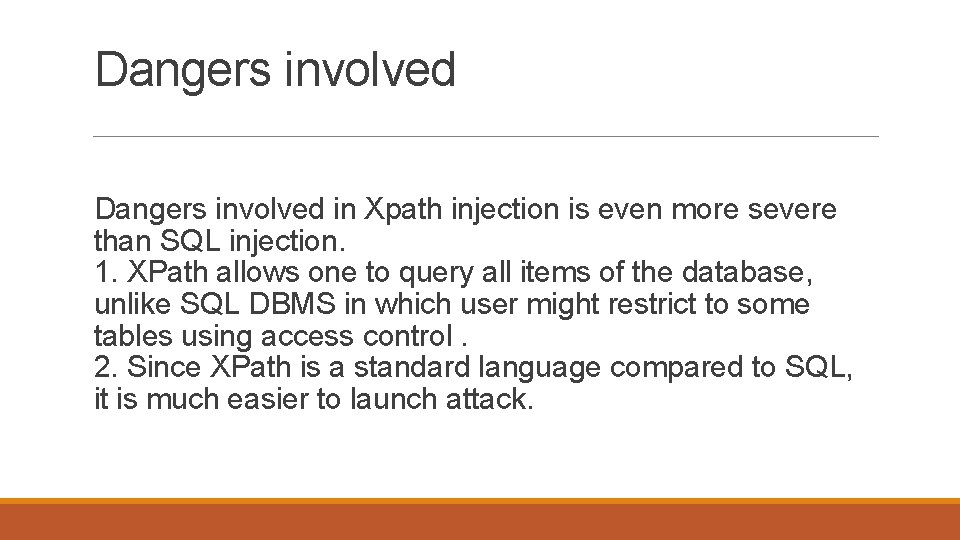 Dangers involved

Dangers involved in Xpath injection is even more severe than SQL injection.
1. XPath allows one to query all items of the database, unlike SQL DBMS in which user might restrict to some tables using access control .
2. Since XPath is a standard language compared to SQL, it is much easier to launch attack.